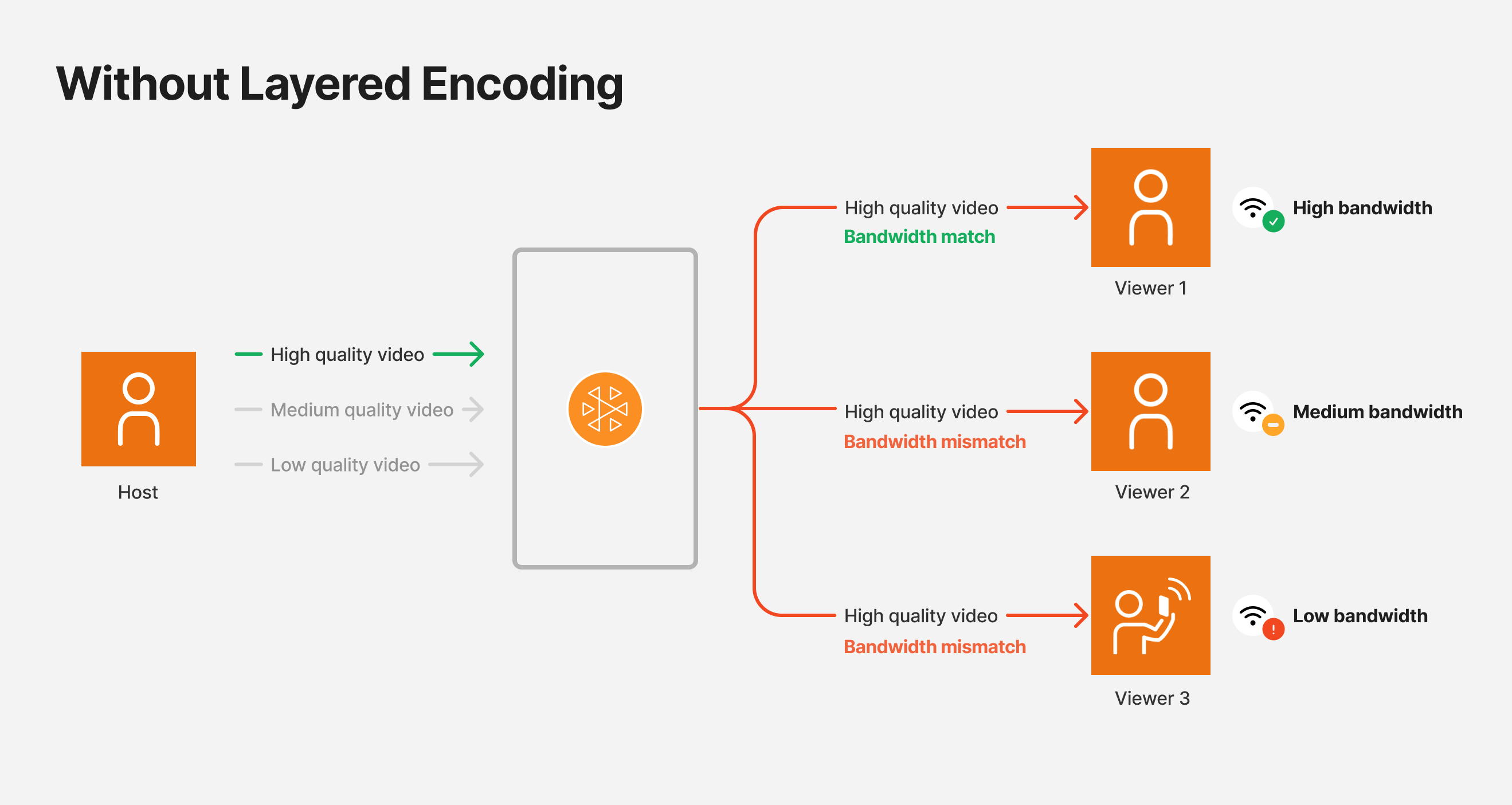 Without Layered Encoding

Host

High quality video

Medium quality video

Low quality video

High quality video
Bandwidth match

Viewer 1

High bandwidth

High quality video
Bandwidth mismatch

Viewer 2

Medium bandwidth

High quality video
Bandwidth mismatch

Viewer 3

Low bandwidth